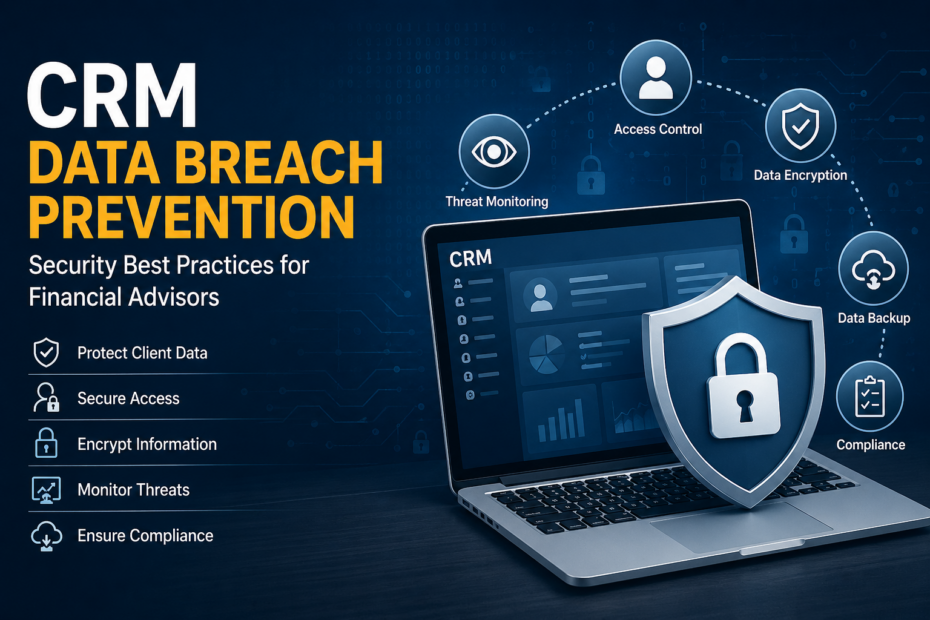 CRM
DATA BREACH PREVENTION
Security Best Practices for Financial Advisors

Protect Client Data
Secure Access
Encrypt Information
Monitor Threats
Ensure Compliance

Threat Monitoring
Access Control
Data Encryption
Data Backup
Compliance

CRM